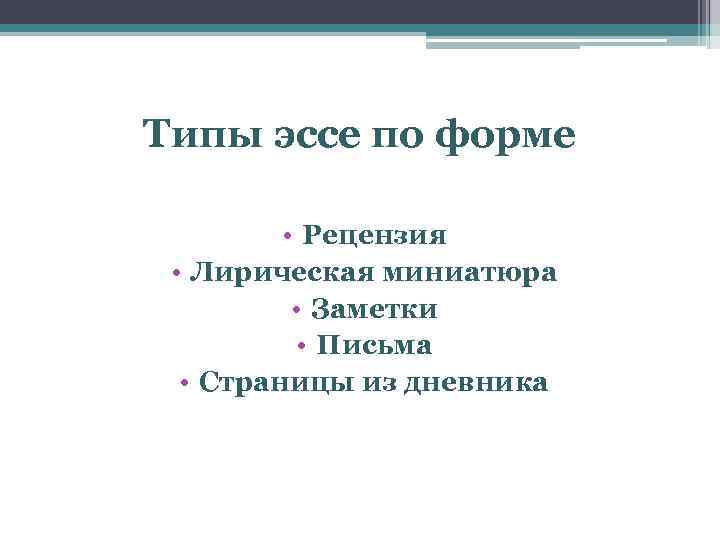 Типы эссе по форме

• Рецензия
• Лирическая миниатюра
• Заметки
• Письма
• Страницы из дневника